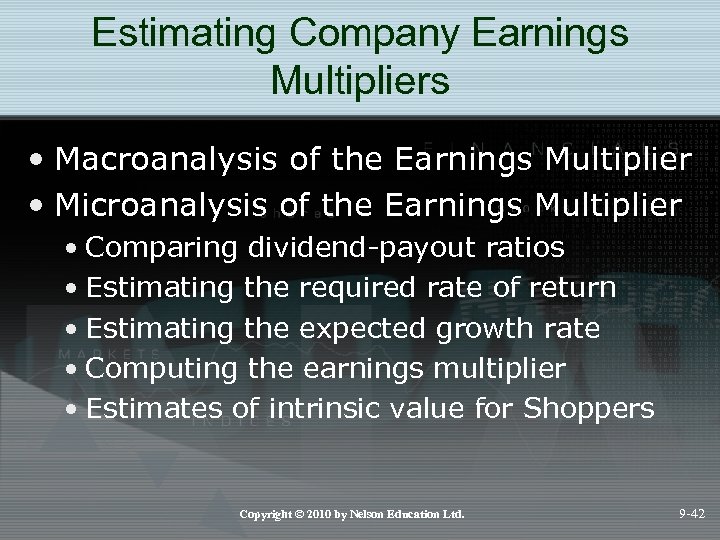 Estimating Company Earnings Multipliers

• Macroanalysis of the Earnings Multiplier
• Microanalysis of the Earnings Multiplier
  • Comparing dividend-payout ratios
  • Estimating the required rate of return
  • Estimating the expected growth rate
  • Computing the earnings multiplier
  • Estimates of intrinsic value for Shoppers

Copyright © 2010 by Nelson Education Ltd.

9-42